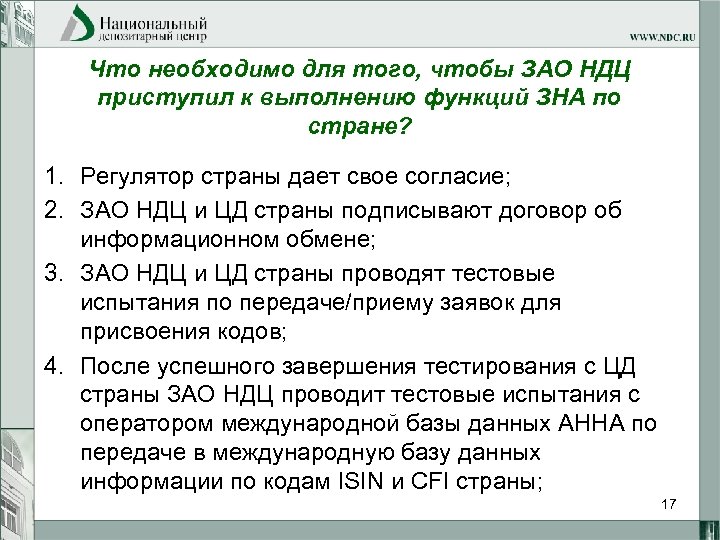 Национальный депозитарный центр

WWW.NDC.RU

Что необходимо для того, чтобы ЗАО НДЦ приступил к выполнению функций ЗНА по стране?

1. Регулятор страны дает свое согласие;
2. ЗАО НДЦ и ЦД страны подписывают договор об информационном обмене;
3. ЗАО НДЦ и ЦД страны проводят тестовые испытания по передаче/приему заявок для присвоения кодов;
4. После успешного завершения тестирования с ЦД страны ЗАО НДЦ проводит тестовые испытания с оператором международной базы данных АННА по передаче в международную базу данных информации по кодам ISIN и CFI страны;

17